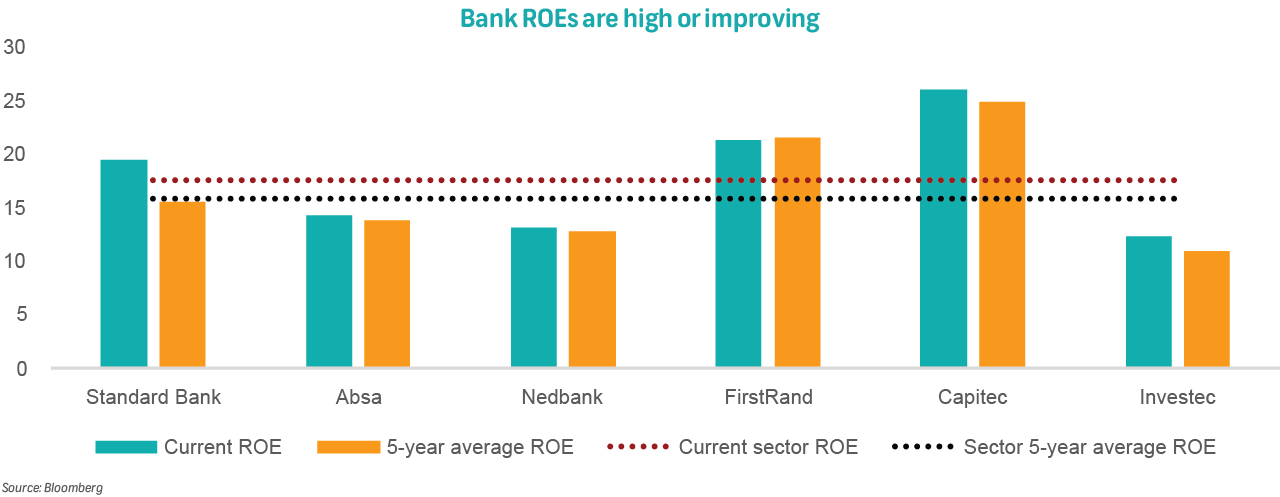 Bank ROEs are high or improving

30
25
20
15
10
5
0

Standard Bank
Absa
Nedbank
FirstRand
Capitec
Investec

Current ROE
5-year average ROE
Current sector ROE
Sector 5-year average ROE

Source: Bloomberg